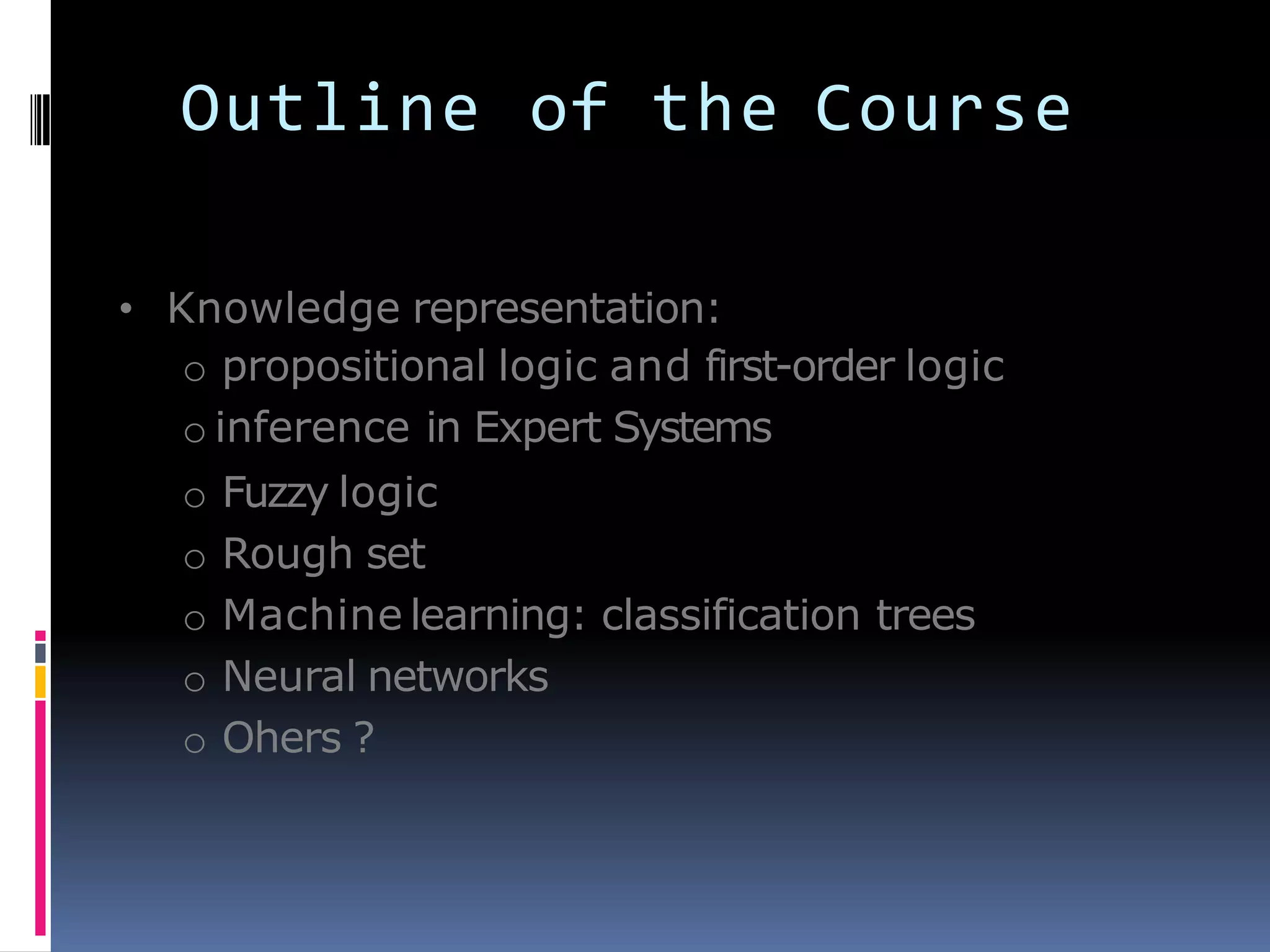 Outline of the Course

• Knowledge representation:
  o propositional logic and first-order logic
  o inference in Expert Systems
  o Fuzzy logic
  o Rough set
  o Machine learning: classification trees
  o Neural networks
  o Ohers ?